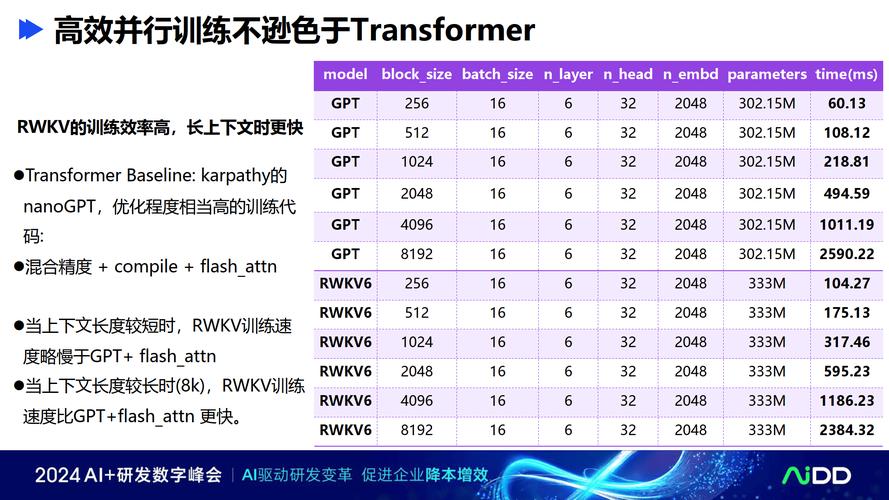 高效并行训练不逊色于Transformer

RWKV的训练效率高，长上下文时更快

●Transformer Baseline: karpathy的nanoGPT，优化程度相当高的训练代码:

●混合精度 + compile + flash_attn

●当上下文长度较短时，RWKV训练速度略慢于GPT+ flash_attn

●当上下文长度较长时(8k)，RWKV训练速度比GPT+flash_attn 更快。

| model | block_size | batch_size | n_layer | n_head | n_embd | parameters | time(ms) |
|---|---|---|---|---|---|---|---|
| GPT | 256 | 16 | 6 | 32 | 2048 | 302.15M | 60.13 |
| GPT | 512 | 16 | 6 | 32 | 2048 | 302.15M | 108.12 |
| GPT | 1024 | 16 | 6 | 32 | 2048 | 302.15M | 218.81 |
| GPT | 2048 | 16 | 6 | 32 | 2048 | 302.15M | 494.59 |
| GPT | 4096 | 16 | 6 | 32 | 2048 | 302.15M | 1011.19 |
| GPT | 8192 | 16 | 6 | 32 | 2048 | 302.15M | 2590.22 |
| RWKV6 | 256 | 16 | 6 | 32 | 2048 | 333M | 104.27 |
| RWKV6 | 512 | 16 | 6 | 32 | 2048 | 333M | 175.13 |
| RWKV6 | 1024 | 16 | 6 | 32 | 2048 | 333M | 317.46 |
| RWKV6 | 2048 | 16 | 6 | 32 | 2048 | 333M | 595.23 |
| RWKV6 | 4096 | 16 | 6 | 32 | 2048 | 333M | 1186.23 |
| RWKV6 | 8192 | 16 | 6 | 32 | 2048 | 333M | 2384.32 |

2024 AI+研发数字峰会 | AI驱动研发变革 促进企业降本增效

AiDD